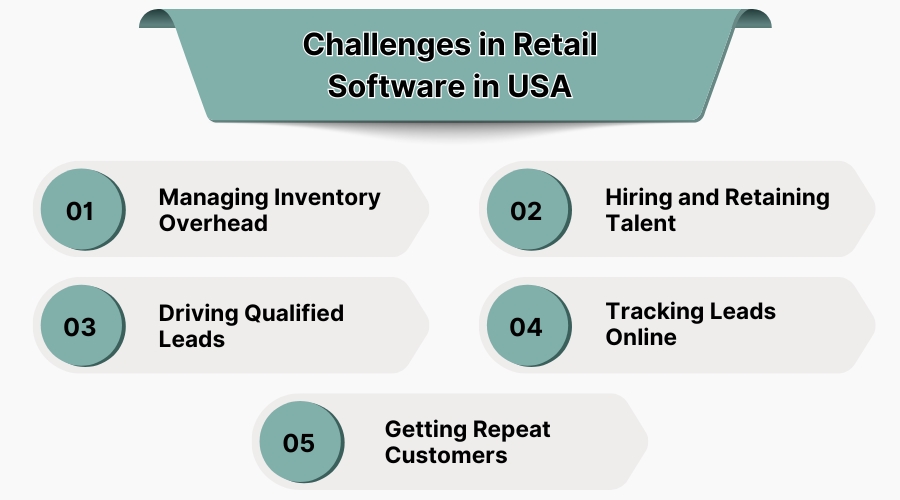 Challenges in Retail Software in USA

01 Managing Inventory Overhead

02 Hiring and Retaining Talent

03 Driving Qualified Leads

04 Tracking Leads Online

05 Getting Repeat Customers